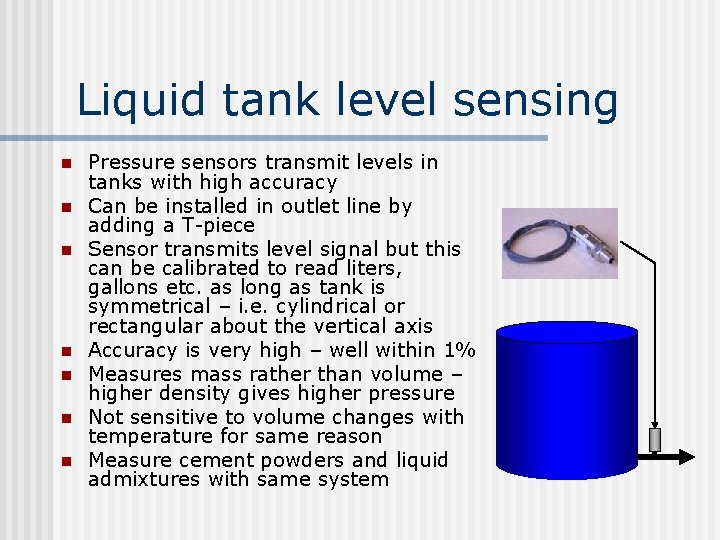 Liquid tank level sensing

- Pressure sensors transmit levels in tanks with high accuracy
- Can be installed in outlet line by adding a T-piece
- Sensor transmits level signal but this can be calibrated to read liters, gallons etc. as long as tank is symmetrical – i.e. cylindrical or rectangular about the vertical axis
- Accuracy is very high – well within 1%
- Measures mass rather than volume – higher density gives higher pressure
- Not sensitive to volume changes with temperature for same reason
- Measure cement powders and liquid admixtures with same system